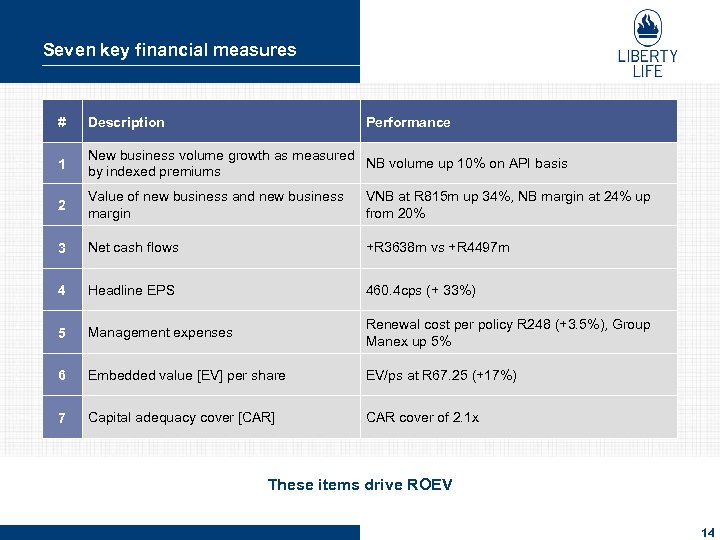 Seven key financial measures

LIBERTY LIFE

| # | Description | Performance |
|---|---|---|
| 1 | New business volume growth as measured by indexed premiums | NB volume up 10% on API basis |
| 2 | Value of new business and new business margin | VNB at R815m up 34%, NB margin at 24% up from 20% |
| 3 | Net cash flows | +R3638m vs +R4497m |
| 4 | Headline EPS | 460.4cps (+ 33%) |
| 5 | Management expenses | Renewal cost per policy R248 (+3.5%), Group Manex up 5% |
| 6 | Embedded value [EV] per share | EV/ps at R67.25 (+17%) |
| 7 | Capital adequacy cover [CAR] | CAR cover of 2.1x |

These items drive ROEV

14